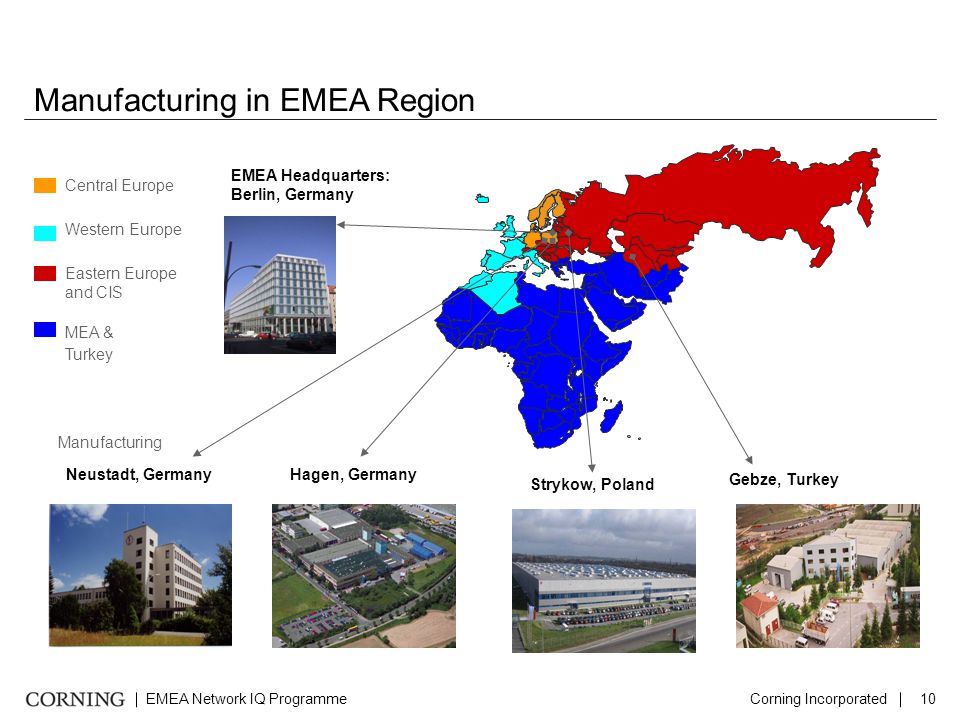 Manufacturing in EMEA Region

Central Europe

Western Europe

Eastern Europe and CIS

MEA & Turkey

EMEA Headquarters:
Berlin, Germany

Manufacturing

Neustadt, Germany

Hagen, Germany

Strykow, Poland

Gebze, Turkey

CORNING | EMEA Network IQ Programme

Corning Incorporated | 10